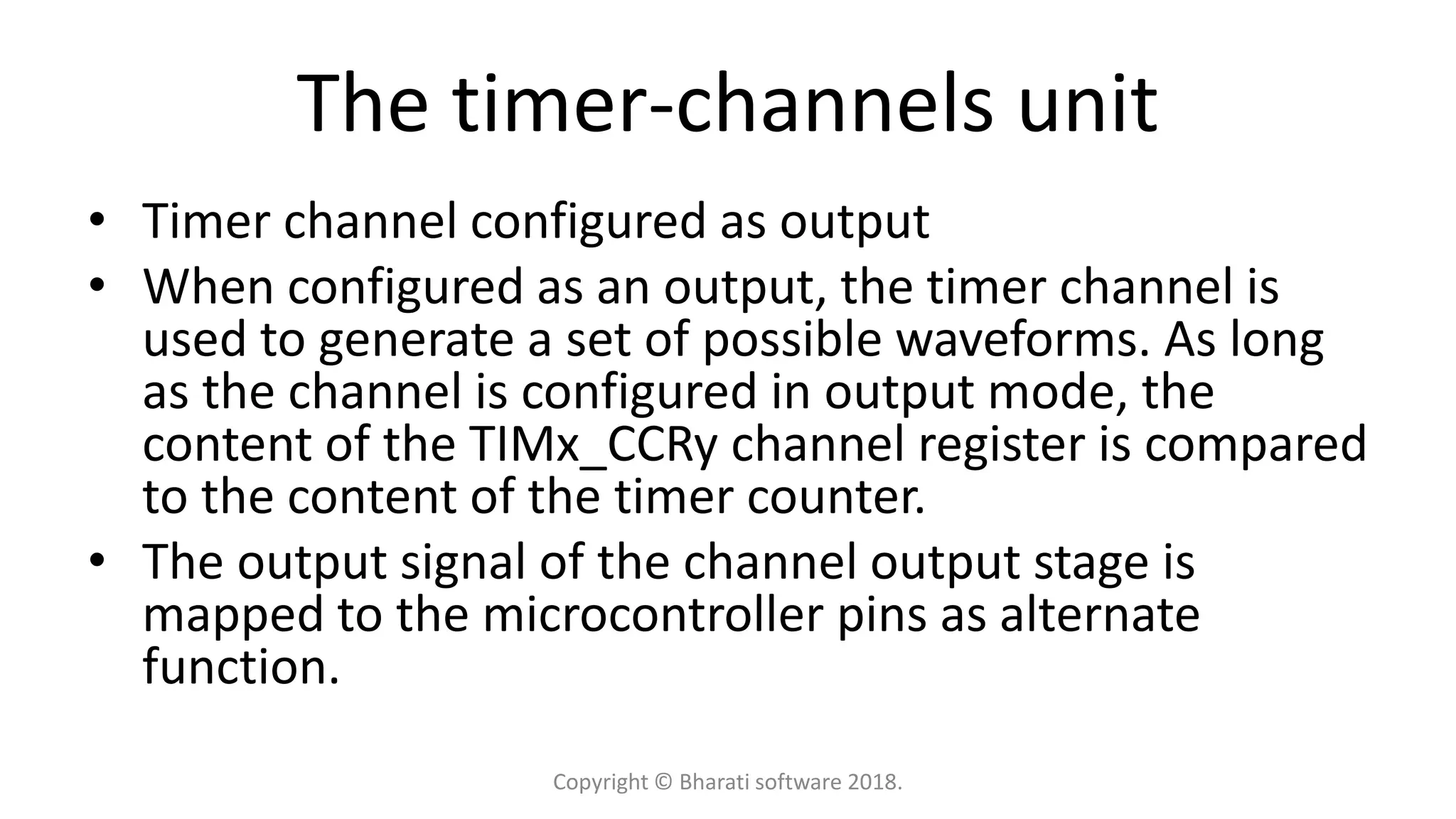 The timer-channels unit

• Timer channel configured as output
• When configured as an output, the timer channel is used to generate a set of possible waveforms. As long as the channel is configured in output mode, the content of the TIMx_CCRy channel register is compared to the content of the timer counter.
• The output signal of the channel output stage is mapped to the microcontroller pins as alternate function.

Copyright © Bharati software 2018.